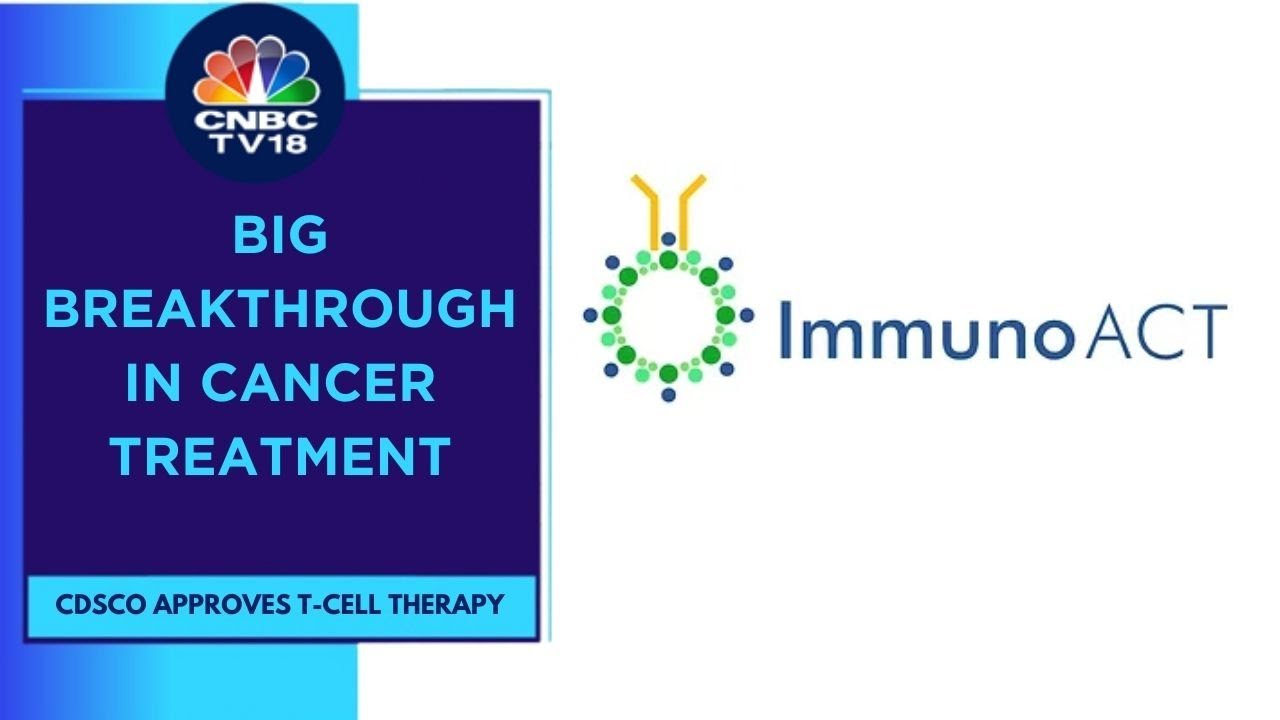 CNBC TV18

BIG BREAKTHROUGH IN CANCER TREATMENT

CDSCO APPROVES T-CELL THERAPY

ImmunoACT